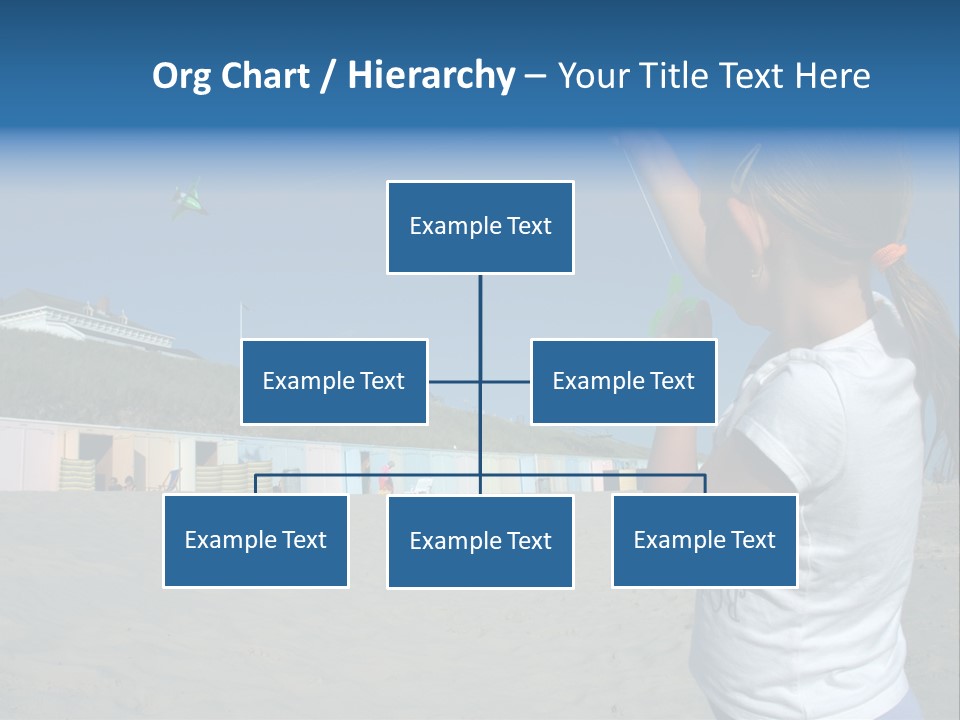 Org Chart / Hierarchy – Your Title Text Here

Example Text

Example Text

Example Text

Example Text

Example Text

Example Text